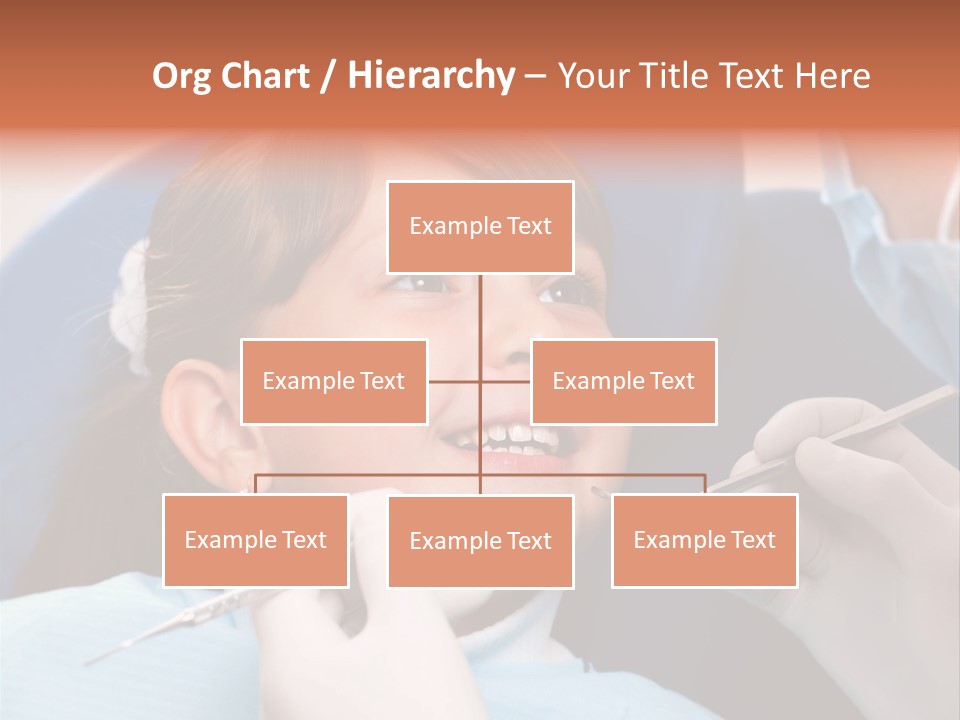 Org Chart / Hierarchy – Your Title Text Here

Example Text

Example Text

Example Text

Example Text

Example Text

Example Text